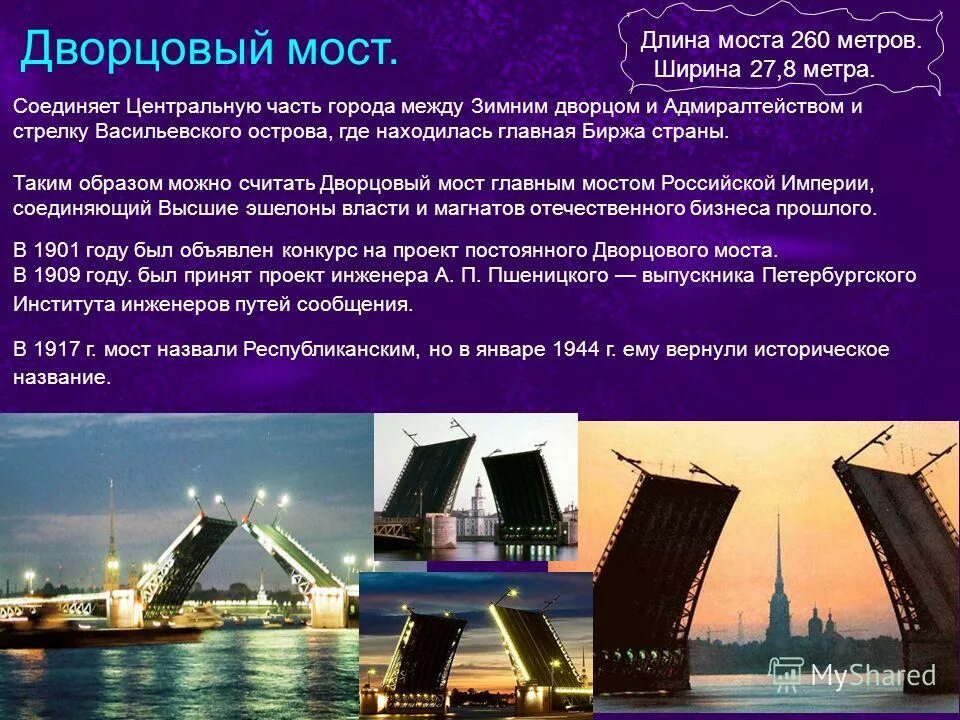 Дворцовый мост.

Длина моста 260 метров.
Ширина 27,8 метра.

Соединяет Центральную часть города между Зимним дворцом и Адмиралтейством и стрелку Васильевского острова, где находилась главная Биржа страны.

Таким образом можно считать Дворцовый мост главным мостом Российской Империи, соединяющий Высшие эшелоны власти и магнатов отечественного бизнеса прошлого.

В 1901 году был объявлен конкурс на проект постоянного Дворцового моста.
В 1909 году. был принят проект инженера А. П. Пшеницкого — выпускника Петербургского Института инженеров путей сообщения.

В 1917 г. мост назвали Республиканским, но в январе 1944 г. ему вернули историческое название.

MyShared